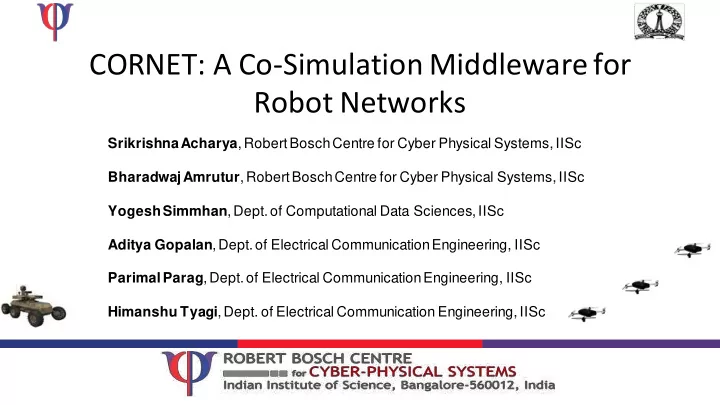 CORNET: A Co-Simulation Middleware for Robot Networks

Srikrishna Acharya, Robert Bosch Centre for Cyber Physical Systems, IISc

Bharadwaj Amrutur, Robert Bosch Centre for Cyber Physical Systems, IISc

Yogesh Simmhan, Dept. of Computational Data Sciences, IISc

Aditya Gopalan, Dept. of Electrical Communication Engineering, IISc

Parimal Parag, Dept. of Electrical Communication Engineering, IISc

Himanshu Tyagi, Dept. of Electrical Communication Engineering, IISc

ROBERT BOSCH CENTRE
for CYBER-PHYSICAL SYSTEMS
Indian Institute of Science, Bangalore-560012, India